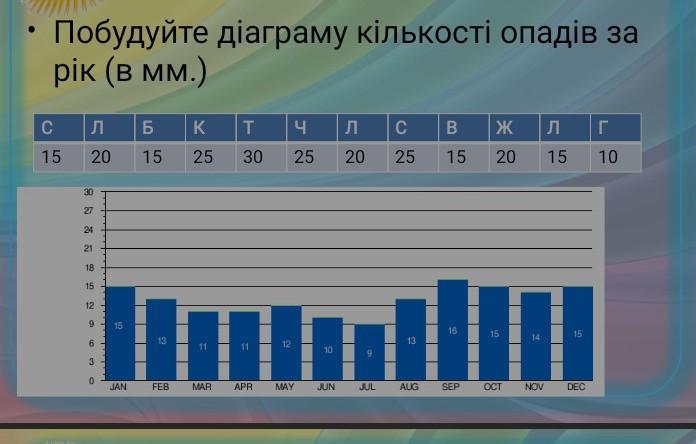 • Побудуйте діаграму кількості опадів за рік (в мм.)

| С | Л | Б | К | Т | Ч | Л | С | В | Ж | Л | Г |
|---|---|---|---|---|---|---|---|---|---|---|---|
| 15 | 20 | 15 | 25 | 30 | 25 | 20 | 25 | 15 | 20 | 15 | 10 |

30
27
24
21
18
15
12
9
6
3
0

15 13 11 11 12 10 9 13 16 15 14 15

JAN FEB MAR APR MAY JUN JUL AUG SEP OCT NOV DEC